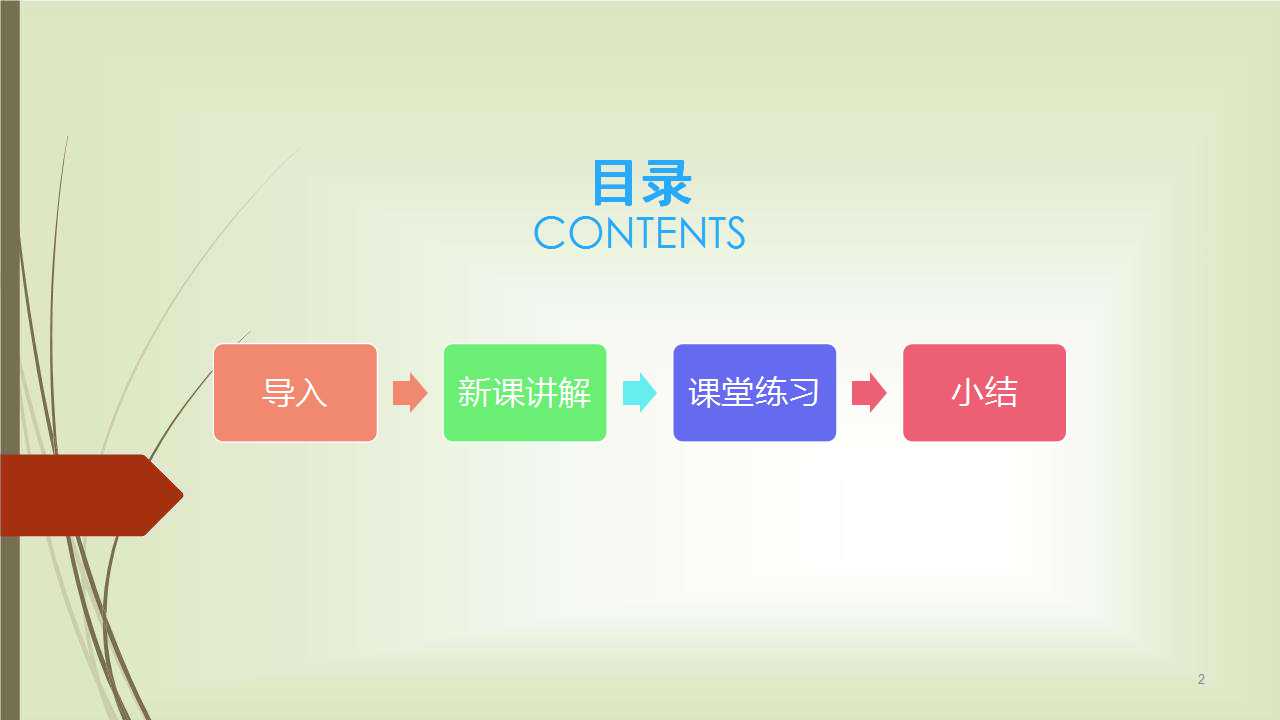 目录
CONTENTS

导入

新课讲解

课堂练习

小结

2